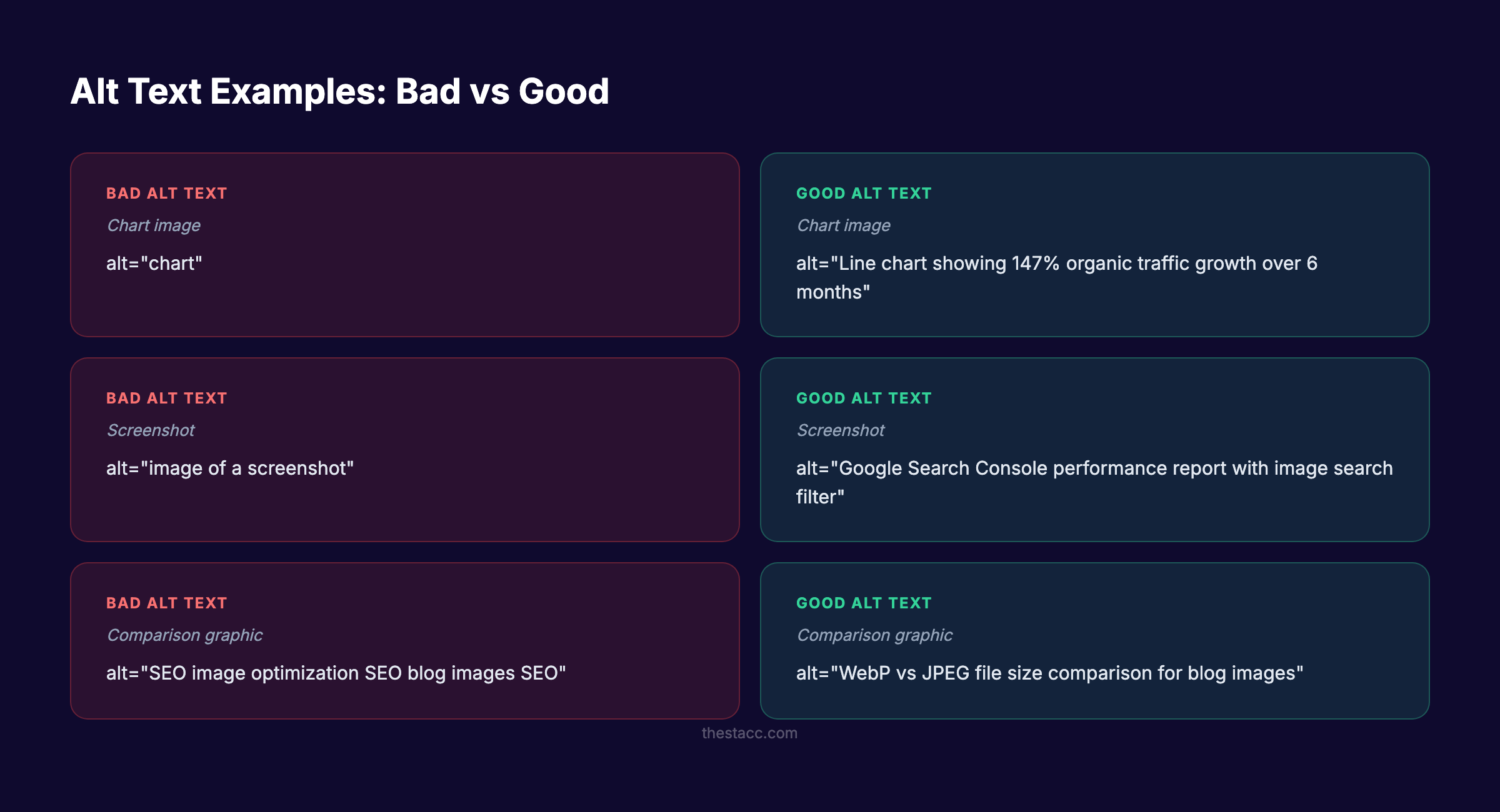 Alt Text Examples: Bad vs Good

BAD ALT TEXT
Chart image
alt="chart"

GOOD ALT TEXT
Chart image
alt="Line chart showing 147% organic traffic growth over 6 months"

BAD ALT TEXT
Screenshot
alt="image of a screenshot"

GOOD ALT TEXT
Screenshot
alt="Google Search Console performance report with image search filter"

BAD ALT TEXT
Comparison graphic
alt="SEO image optimization SEO blog images SEO"

GOOD ALT TEXT
Comparison graphic
alt="WebP vs JPEG file size comparison for blog images"

thestacc.com